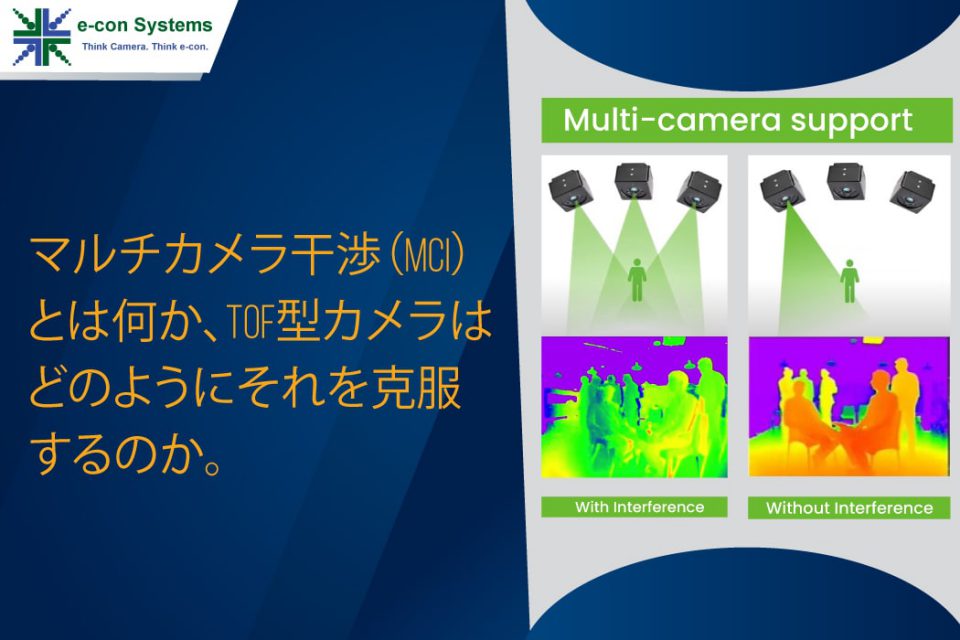 e-con Systems
Think Camera. Think e-con.

マルチカメラ干渉（MCI）とは何か、TOF型カメラはどのようにそれを克服するのか。

Multi-camera support

With Interference

Without Interference